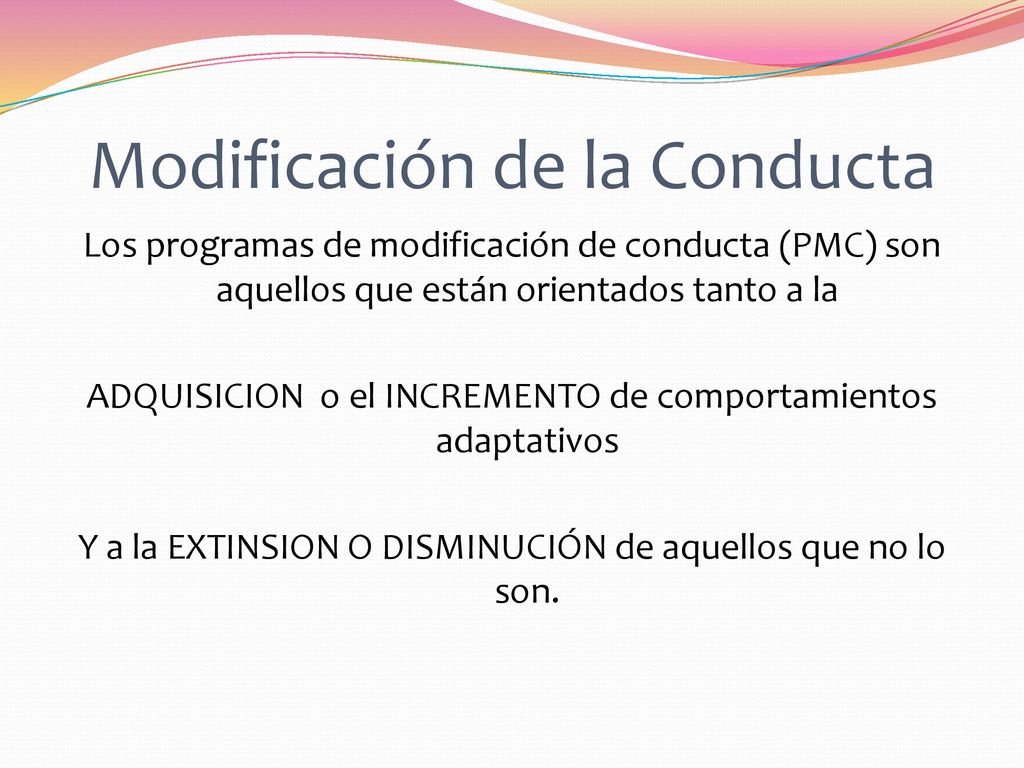 Modificación de la Conducta

Los programas de modificación de conducta (PMC) son aquellos que están orientados tanto a la

ADQUISICION o el INCREMENTO de comportamientos adaptativos

Y a la EXTINSION O DISMINUCIÓN de aquellos que no lo son.